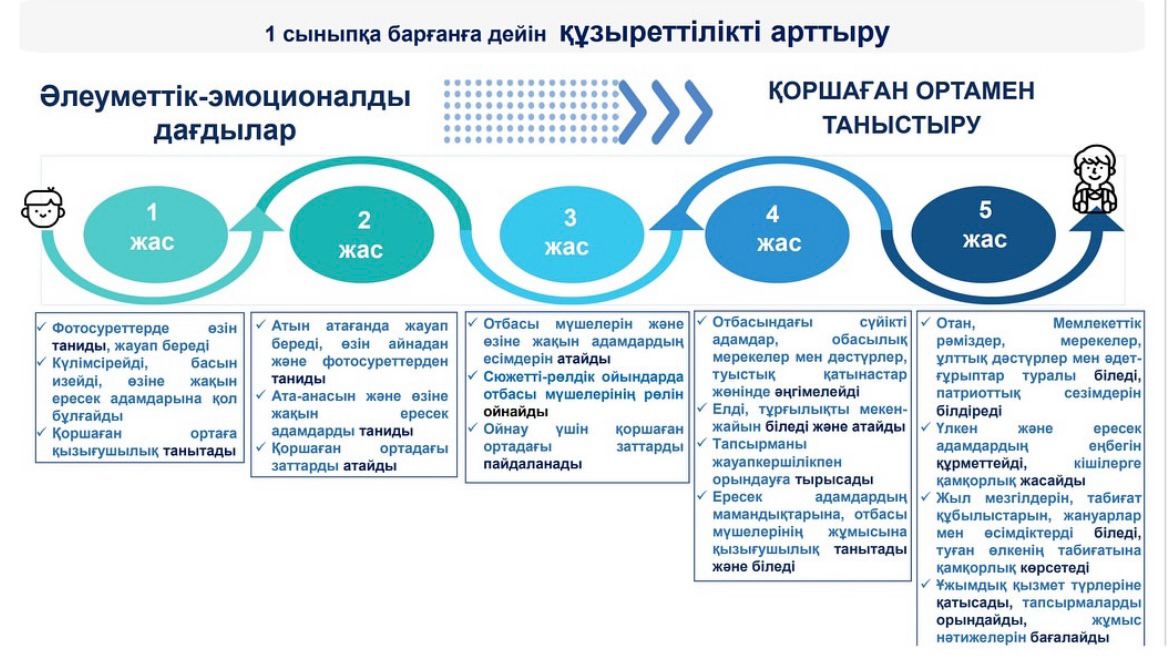 1 сыныпқа барғанға дейін құзыреттілікті арттыру

Әлеуметтік-эмоционалды дағдылар

ҚОРШАҒАН ОРТАМЕН ТАНЫСТЫРУ

1 жас

2 жас

3 жас

4 жас

5 жас

✓ Фотосуреттерде өзін таниды, жауап береді
✓ Күлімсірейді, басын изейді, өзіне жақын ересек адамдарына қол бұлғайды
✓ Қоршаған ортаға қызығушылық танытады

✓ Атын атағанда жауап береді, өзін айнадан және фотосуреттерден таниды
✓ Ата-анасын және өзіне жақын ересек адамдарды таниды
✓ Қоршаған ортадағы заттарды атайды

✓ Отбасы мүшелерін және өзіне жақын адамдардың есімдерін атайды
✓ Сюжетті-рөлдік ойындарда отбасы мүшелерінің рөлін ойнайды
✓ Ойнау үшін қоршаған ортадағы заттарды пайдаланады

✓ Отбасындағы сүйікті адамдар, обасылық мерекелер мен дәстүрлер, туыстық қатынастар жөнінде әңгімелейді
✓ Елді, тұрғылықты мекен-жайын біледі және атайды
✓ Тапсырманы жауапкершілікпен орындауға тырысады
✓ Ересек адамдардың мамандықтарына, отбасы мүшелерінің жұмысына қызығушылық танытады және біледі

✓ Отан, Мемлекеттік рәміздер, мерекелер, ұлттық дәстүрлер мен әдет-ғұрыптар туралы біледі, патриоттық сезімдерін білдіреді
✓ Үлкен және ересек адамдардың еңбегін құрметтейді, кішілерге қамқорлық жасайды
✓ Жыл мезгілдерін, табиғат құбылыстарын, жануарлар мен өсімдіктерді біледі, туған өлкенің табиғатына қамқорлық көрсетеді
✓ Ұжымдық қызмет түрлеріне қатысады, тапсырмаларды орындайды, жұмыс нәтижелерін бағалайды